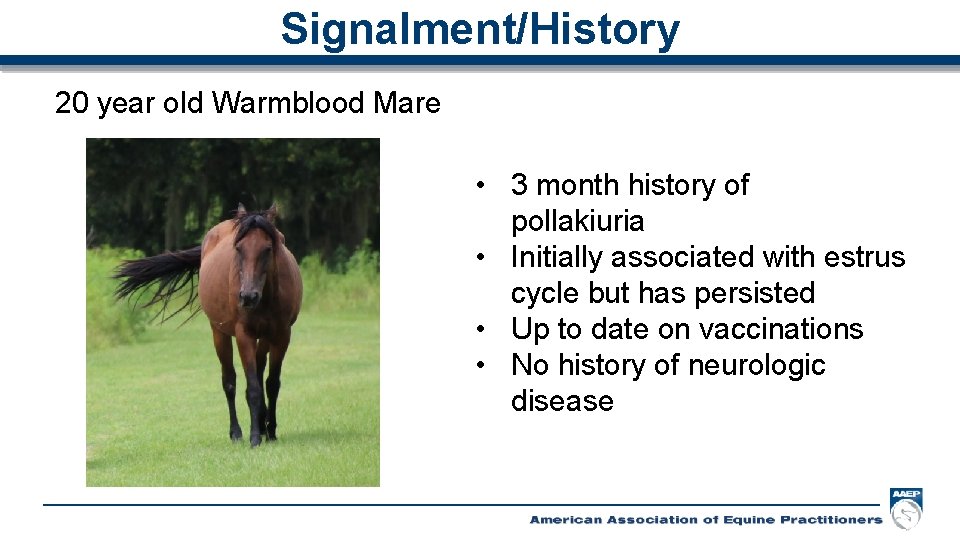 Signalment/History

20 year old Warmblood Mare

• 3 month history of pollakiuria
• Initially associated with estrus cycle but has persisted
• Up to date on vaccinations
• No history of neurologic disease

American Association of Equine Practitioners

AAEP